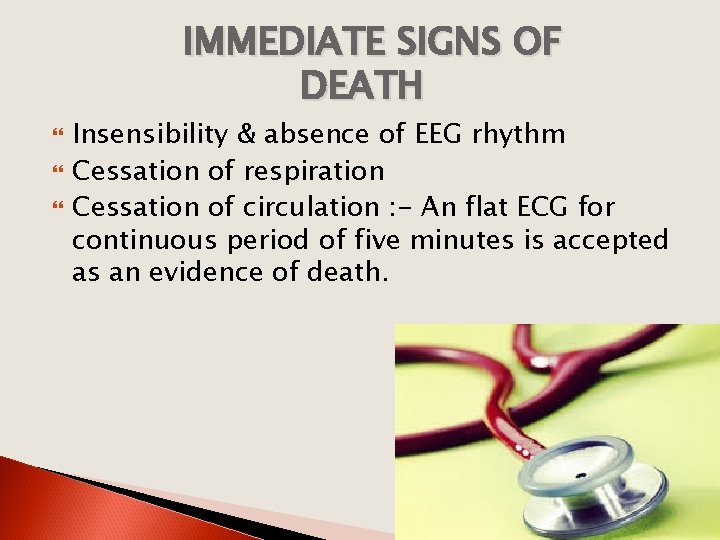 IMMEDIATE SIGNS OF DEATH

Insensibility & absence of EEG rhythm

Cessation of respiration

Cessation of circulation :- An flat ECG for continuous period of five minutes is accepted as an evidence of death.